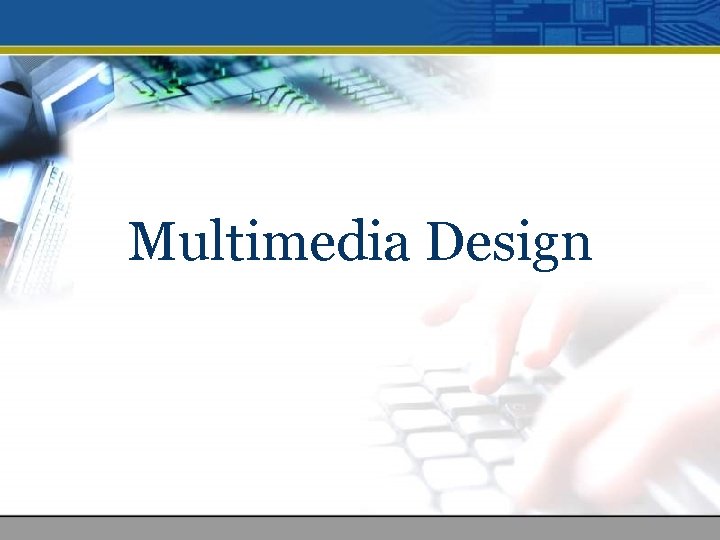 Multimedia Design